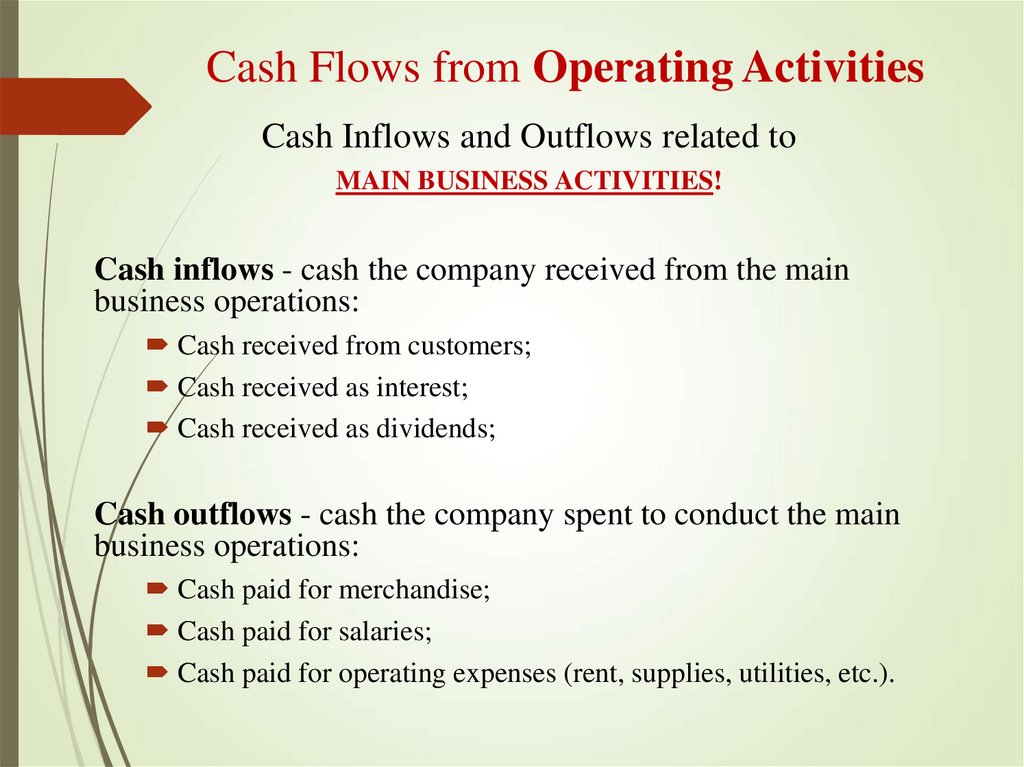 Cash Flows from Operating Activities

Cash Inflows and Outflows related to

MAIN BUSINESS ACTIVITIES!

Cash inflows - cash the company received from the main business operations:

Cash received from customers;

Cash received as interest;

Cash received as dividends;

Cash outflows - cash the company spent to conduct the main business operations:

Cash paid for merchandise;

Cash paid for salaries;

Cash paid for operating expenses (rent, supplies, utilities, etc.).